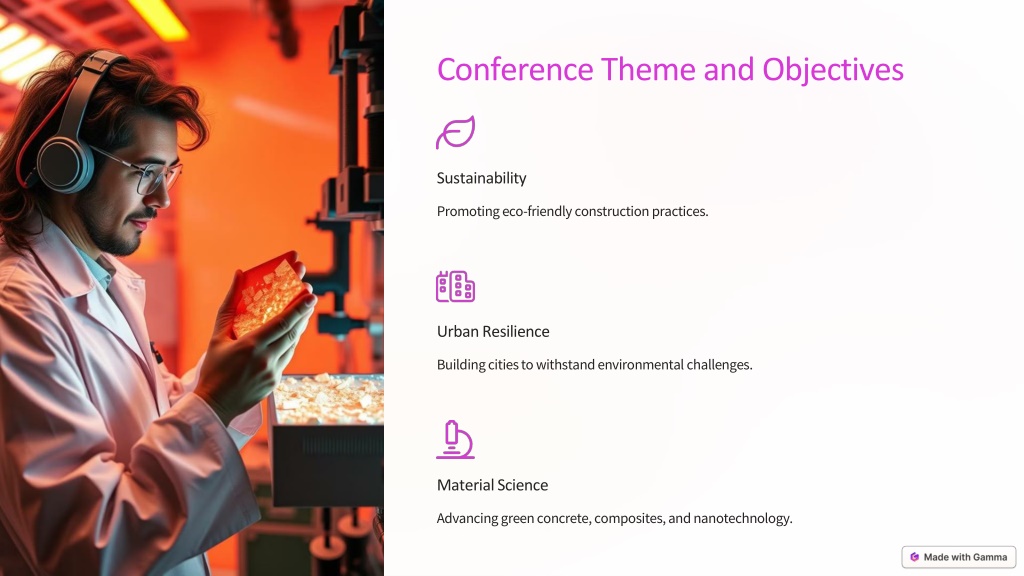 Conference Theme and Objectives

Sustainability

Promoting eco-friendly construction practices.

Urban Resilience

Building cities to withstand environmental challenges.

Material Science

Advancing green concrete, composites, and nanotechnology.

Made with Gamma